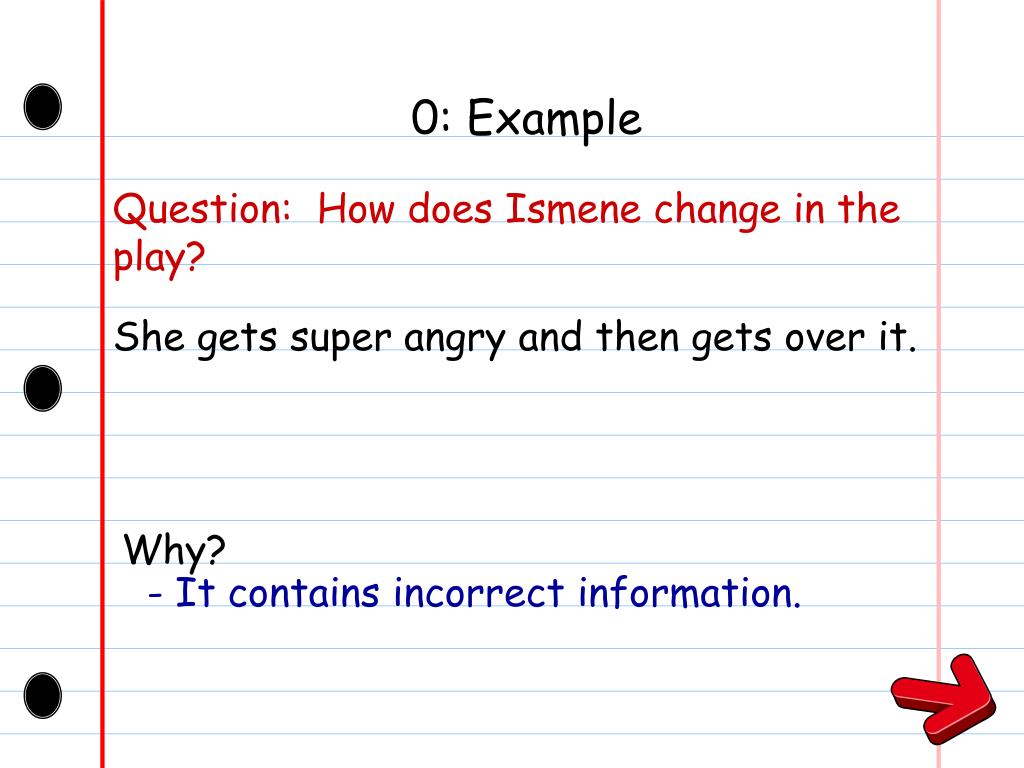 0: Example

Question: How does Ismene change in the play?

She gets super angry and then gets over it.

Why?
- It contains incorrect information.